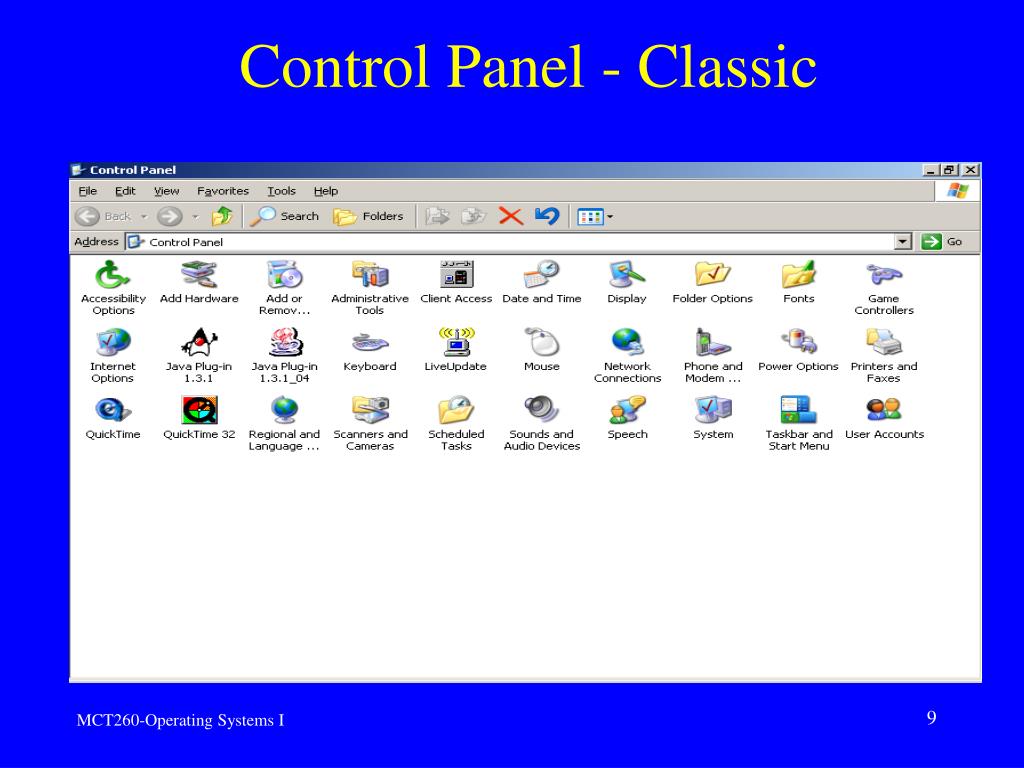 Control Panel - Classic

Control Panel

File Edit View Favorites Tools Help

Back Search Folders

Address Control Panel Go

Accessibility Options
Add Hardware
Add or Remov...
Administrative Tools
Client Access
Date and Time
Display
Folder Options
Fonts
Game Controllers
Internet Options
Java Plug-in 1.3.1
Java Plug-in 1.3.1_04
Keyboard
LiveUpdate
Mouse
Network Connections
Phone and Modem ...
Power Options
Printers and Faxes
QuickTime
QuickTime 32
Regional and Language ...
Scanners and Cameras
Scheduled Tasks
Sounds and Audio Devices
Speech
System
Taskbar and Start Menu
User Accounts

MCT260-Operating Systems I

9